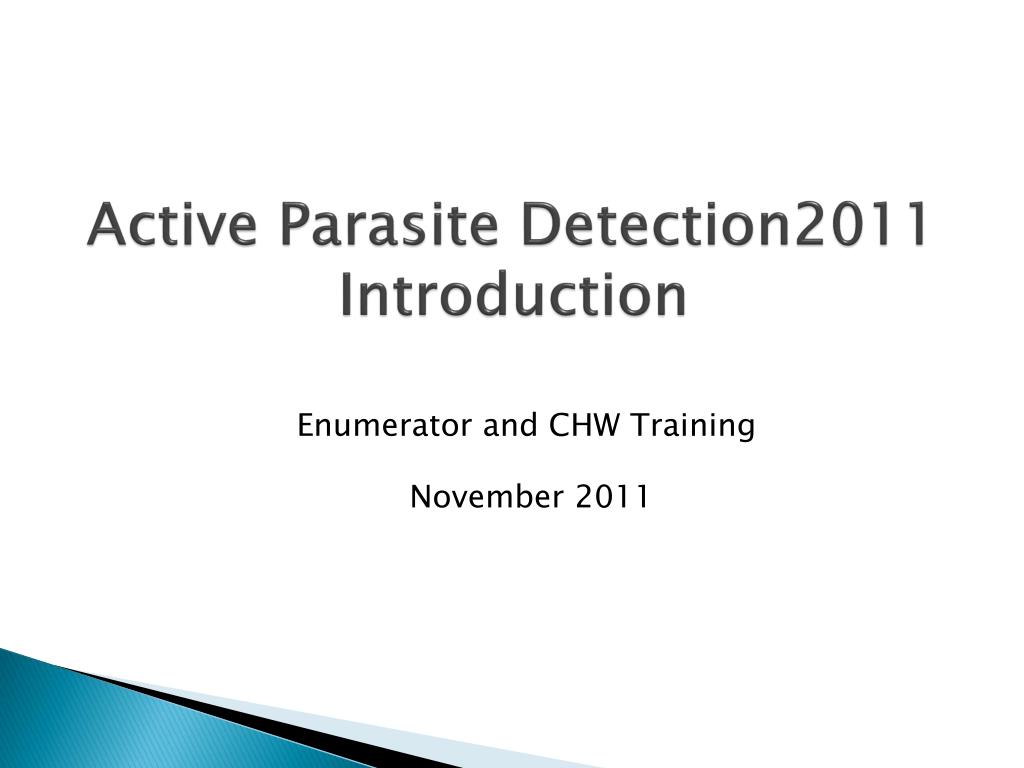 Active Parasite Detection2011 Introduction

Enumerator and CHW Training

November 2011